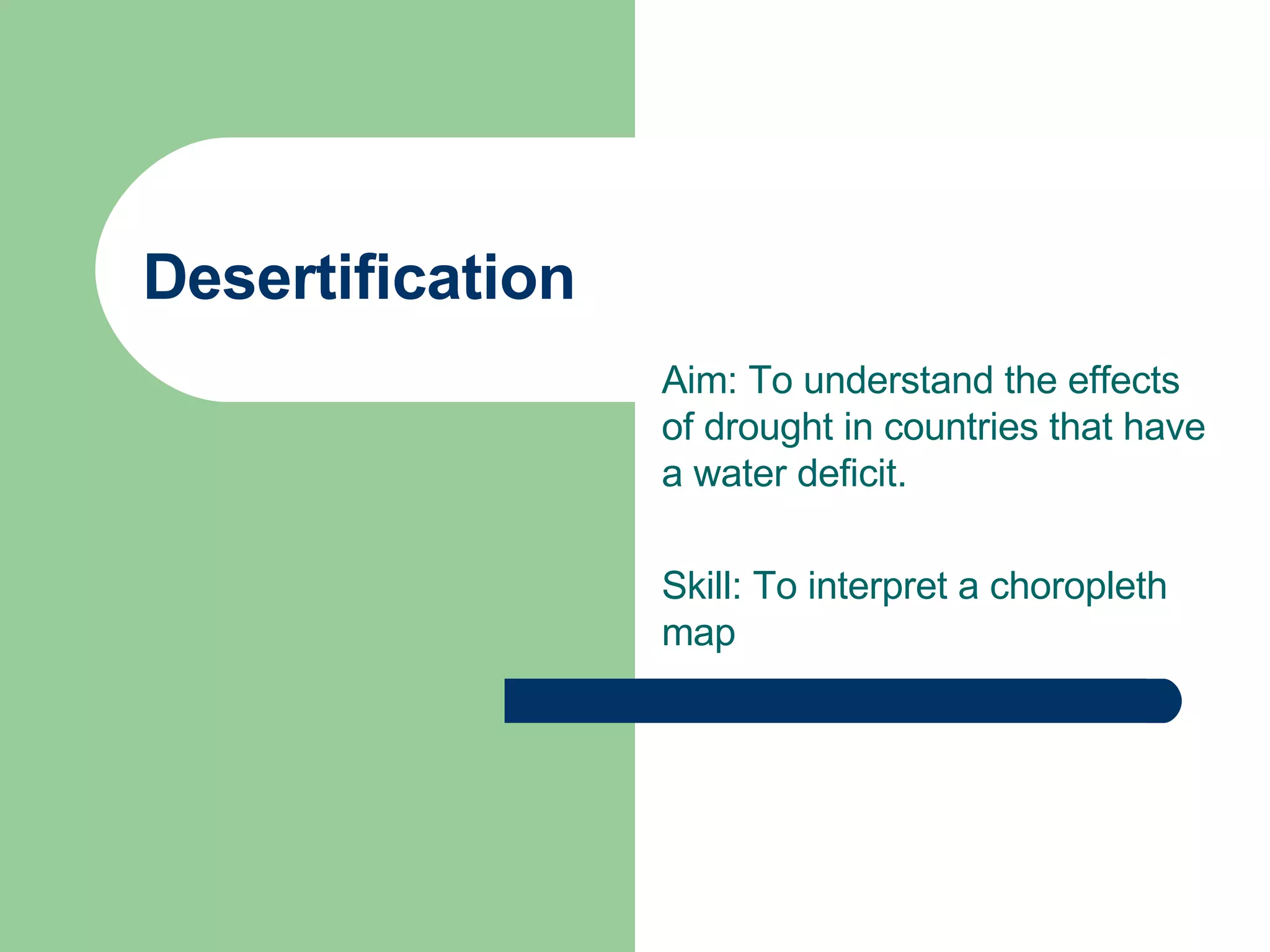 Desertification

Aim: To understand the effects of drought in countries that have a water deficit.

Skill: To interpret a choropleth map